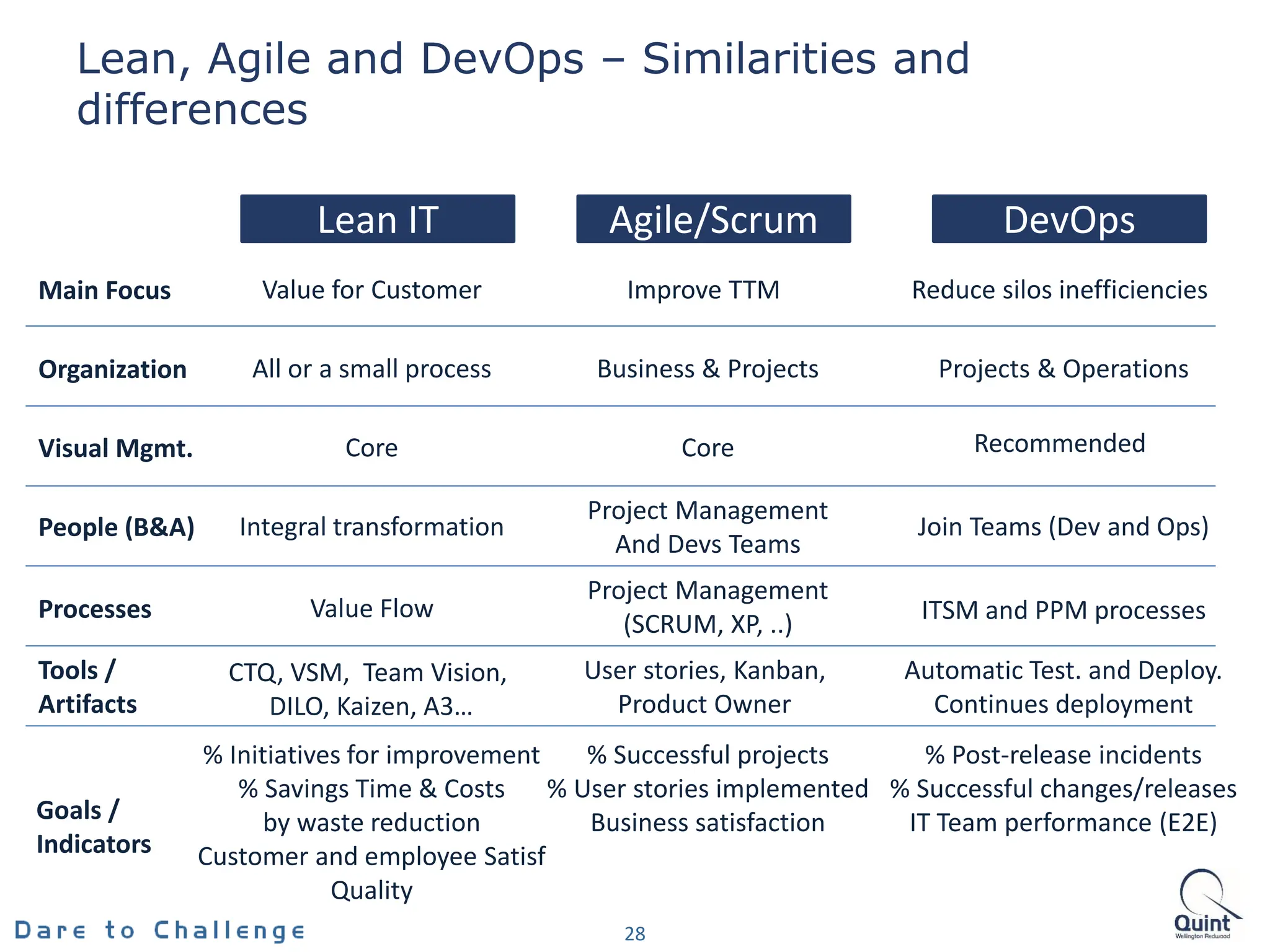 Lean, Agile and DevOps – Similarities and differences

| | Lean IT | Agile/Scrum | DevOps |
|---|---|---|---|
| Main Focus | Value for Customer | Improve TTM | Reduce silos inefficiencies |
| Organization | All or a small process | Business & Projects | Projects & Operations |
| Visual Mgmt. | Core | Core | Recommended |
| People (B&A) | Integral transformation | Project Management And Devs Teams | Join Teams (Dev and Ops) |
| Processes | Value Flow | Project Management (SCRUM, XP, ..) | ITSM and PPM processes |
| Tools / Artifacts | CTQ, VSM, Team Vision, DILO, Kaizen, A3… | User stories, Kanban, Product Owner | Automatic Test. and Deploy. Continues deployment |
| Goals / Indicators | % Initiatives for improvement % Savings Time & Costs by waste reduction Customer and employee Satisf Quality | % Successful projects % User stories implemented Business satisfaction | % Post-release incidents % Successful changes/releases IT Team performance (E2E) |

Dare to Challenge

28

Quint
Wellington Redwood